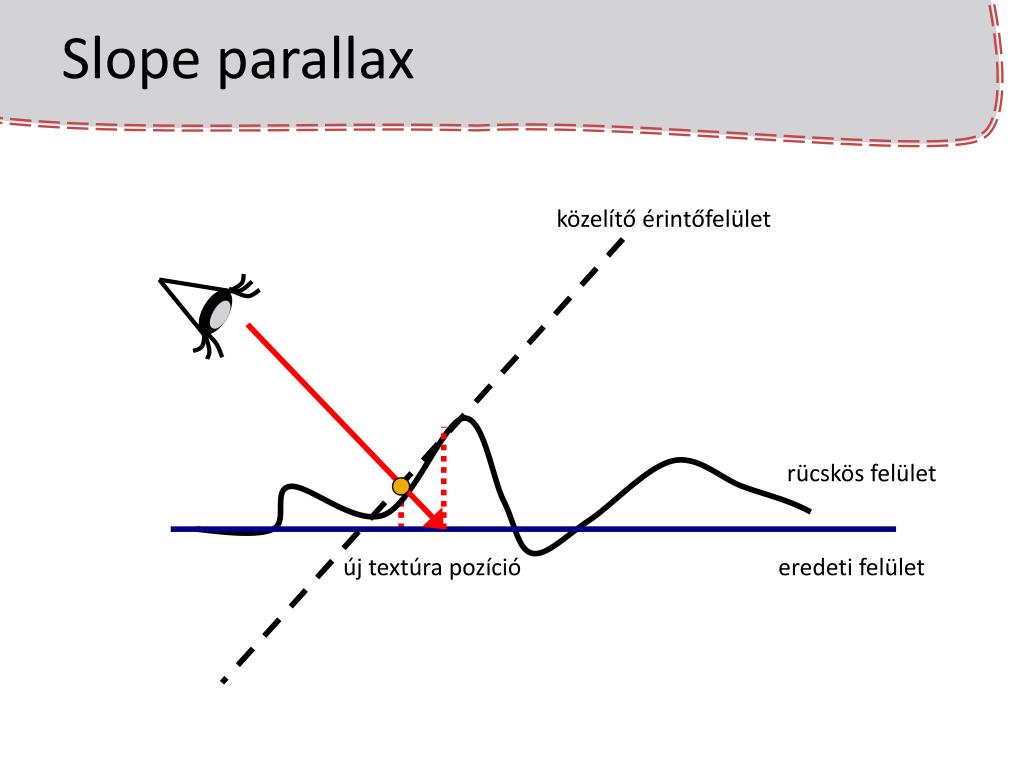 Slope parallax

közelítő érintőfelület

rücskös felület

új textúra pozíció

eredeti felület